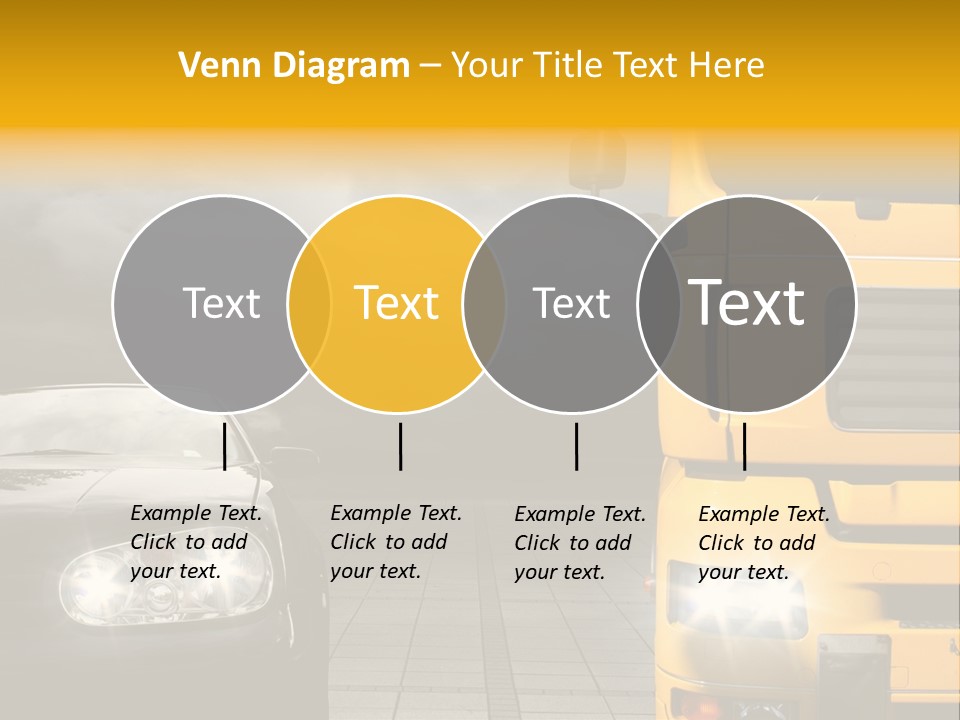 Venn Diagram – Your Title Text Here

Text

Text

Text

Text

Example Text. Click to add your text.

Example Text. Click to add your text.

Example Text. Click to add your text.

Example Text. Click to add your text.